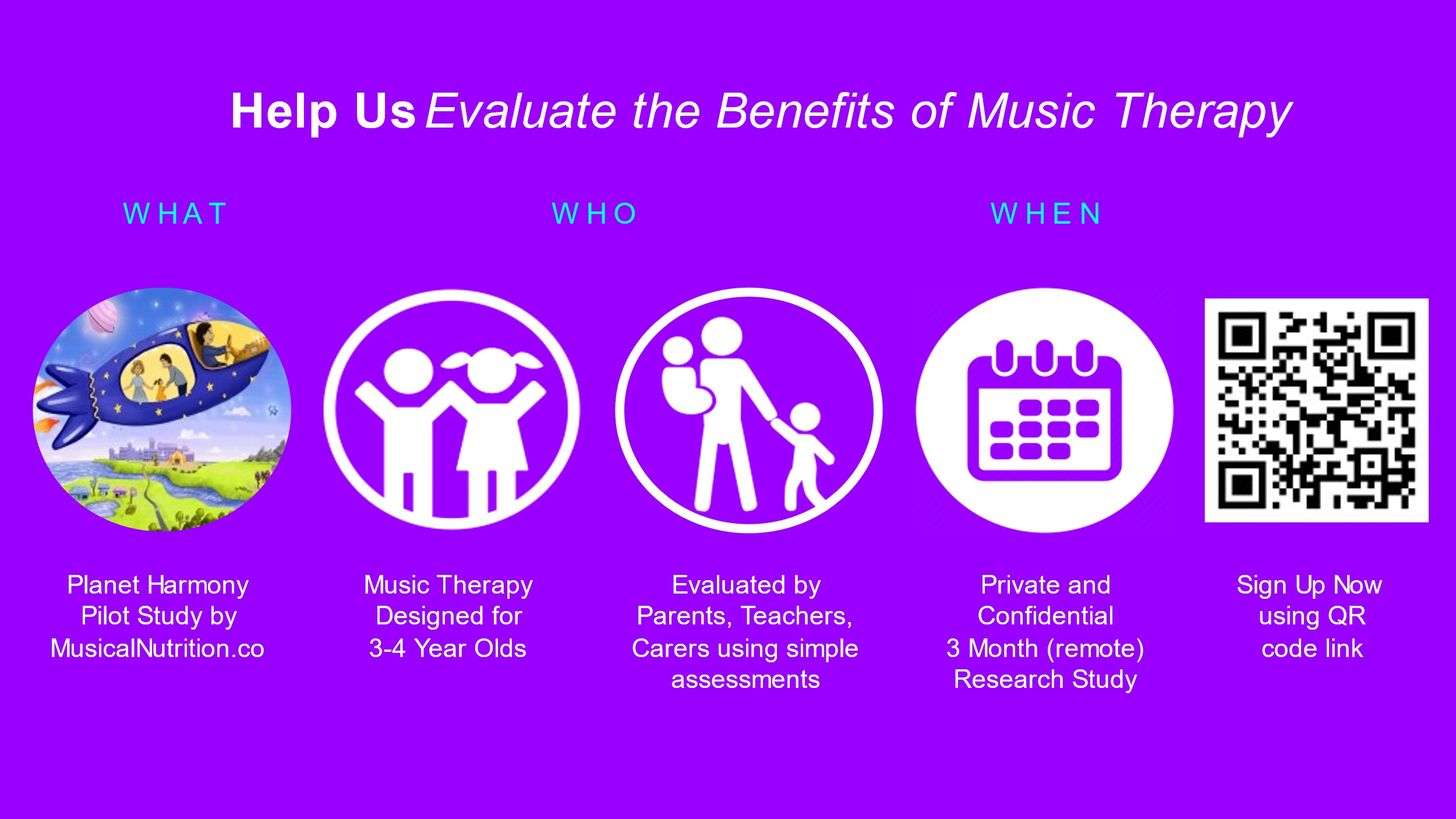 Help Us Evaluate the Benefits of Music Therapy

WHAT

WHO

WHEN

Planet Harmony Pilot Study by MusicalNutrition.co

Music Therapy Designed for 3-4 Year Olds

Evaluated by Parents, Teachers, Carers using simple assessments

Private and Confidential 3 Month (remote) Research Study

Sign Up Now using QR code link